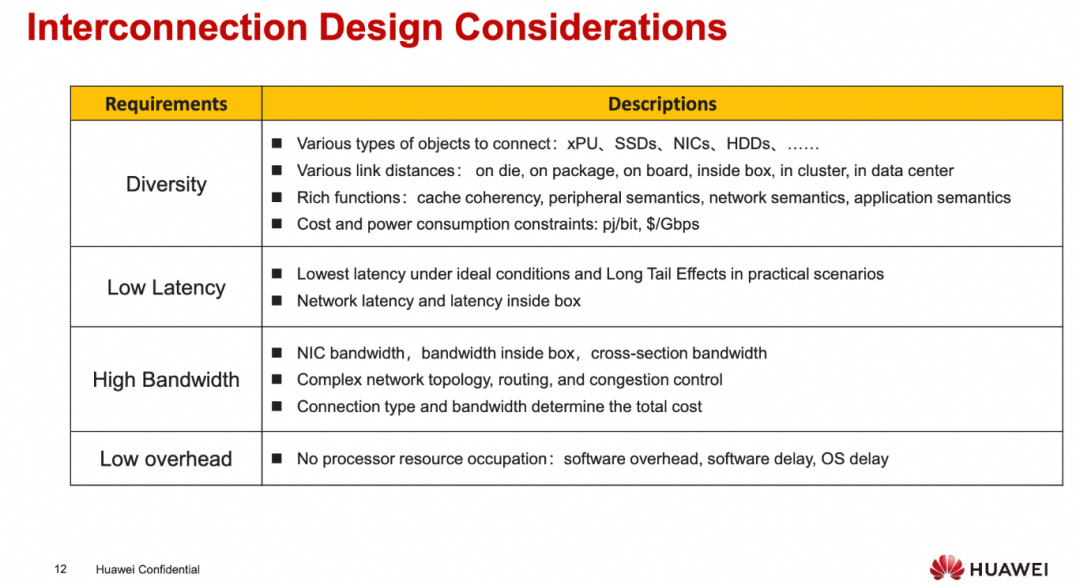 Interconnection Design Considerations

| Requirements | Descriptions |
|---|---|
| Diversity | ■ Various types of objects to connect：xPU、SSDs、NICs、HDDs、…… ■ Various link distances： on die, on package, on board, inside box, in cluster, in data center ■ Rich functions：cache coherency, peripheral semantics, network semantics, application semantics ■ Cost and power consumption constraints: pj/bit, $/Gbps |
| Low Latency | ■ Lowest latency under ideal conditions and Long Tail Effects in practical scenarios ■ Network latency and latency inside box |
| High Bandwidth | ■ NIC bandwidth，bandwidth inside box，cross-section bandwidth ■ Complex network topology, routing, and congestion control ■ Connection type and bandwidth determine the total cost |
| Low overhead | ■ No processor resource occupation：software overhead, software delay, OS delay |

12 Huawei Confidential

HUAWEI